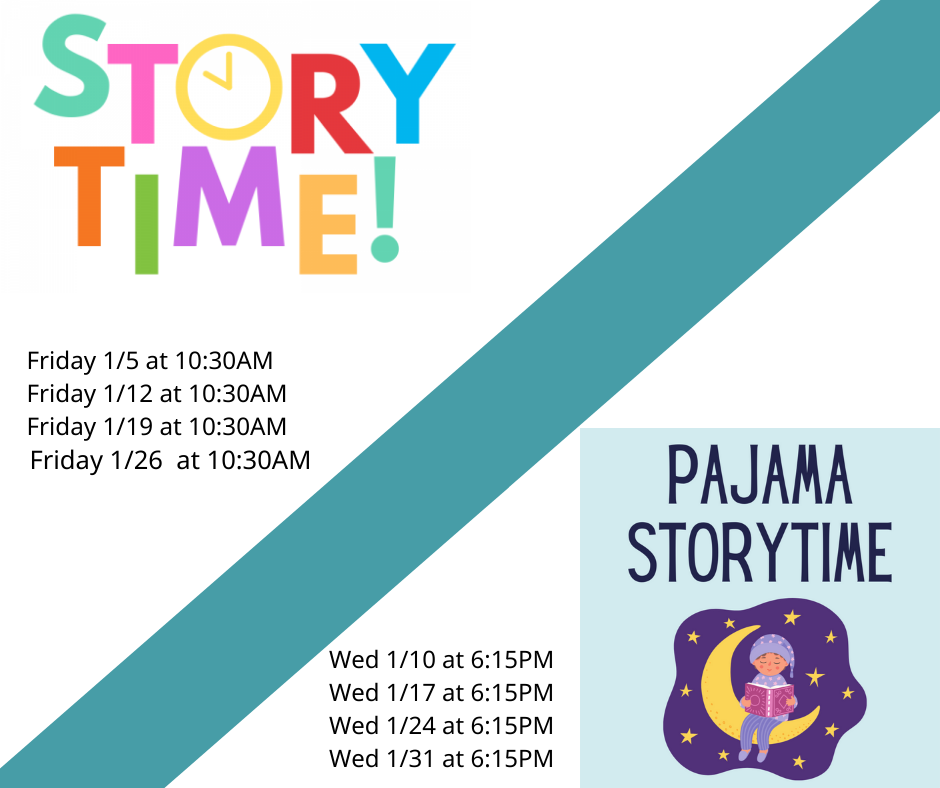 STORY TIME!

Friday 1/5 at 10:30AM
Friday 1/12 at 10:30AM
Friday 1/19 at 10:30AM
Friday 1/26 at 10:30AM

PAJAMA STORYTIME

Wed 1/10 at 6:15PM
Wed 1/17 at 6:15PM
Wed 1/24 at 6:15PM
Wed 1/31 at 6:15PM